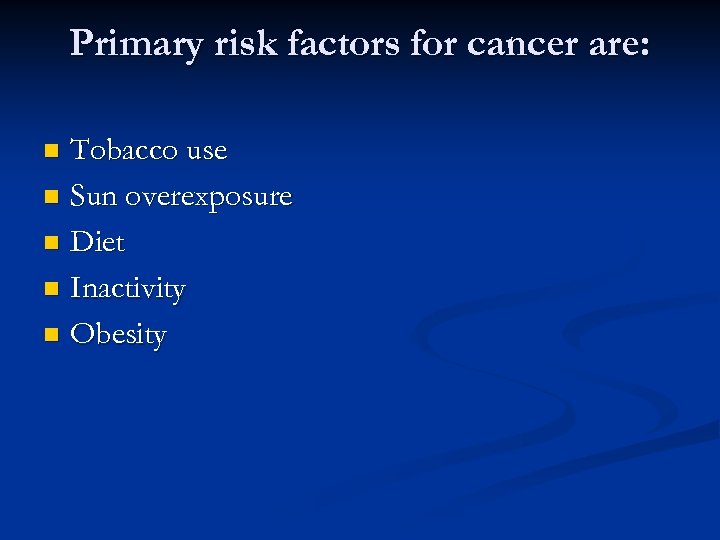 Primary risk factors for cancer are:

- Tobacco use
- Sun overexposure
- Diet
- Inactivity
- Obesity